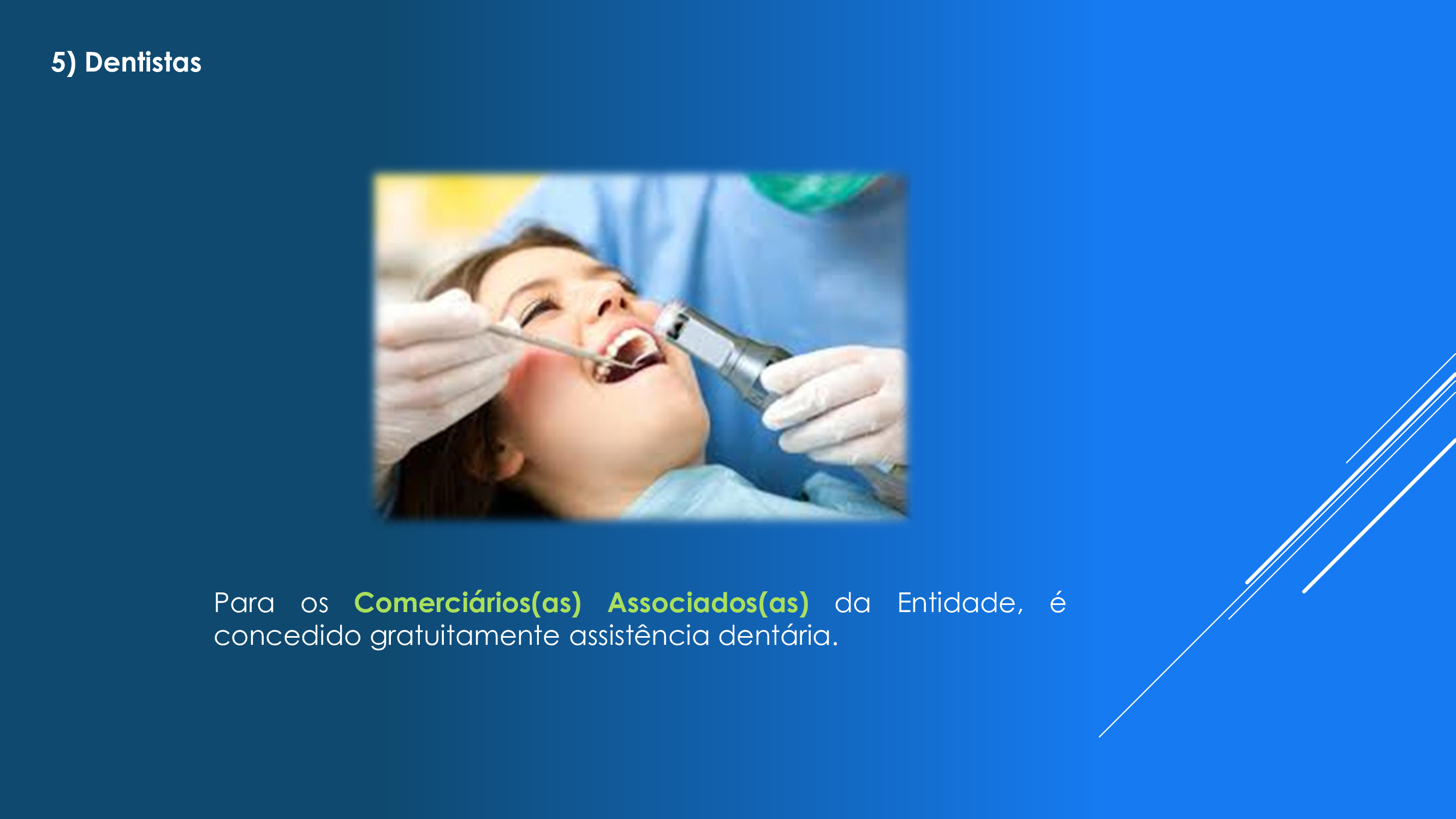 5) Dentistas

Para os Comerciários(as) Associados(as) da Entidade, é concedido gratuitamente assistência dentária.